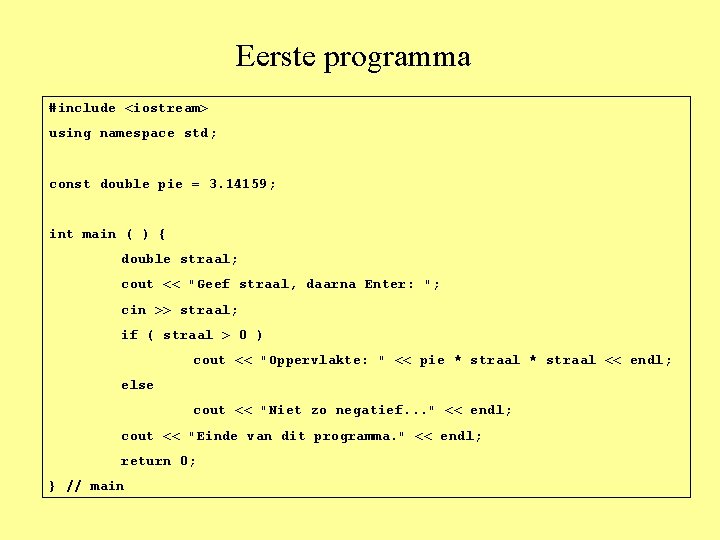 Eerste programma

#include <iostream>
using namespace std;

const double pie = 3.14159;

int main ( ) {
double straal;
cout << "Geef straal, daarna Enter: ";
cin >> straal;
if ( straal > 0 )
cout << "Oppervlakte: " << pie * straal * straal << endl;
else
cout << "Niet zo negatief..." << endl;
cout << "Einde van dit programma." << endl;
return 0;
} // main